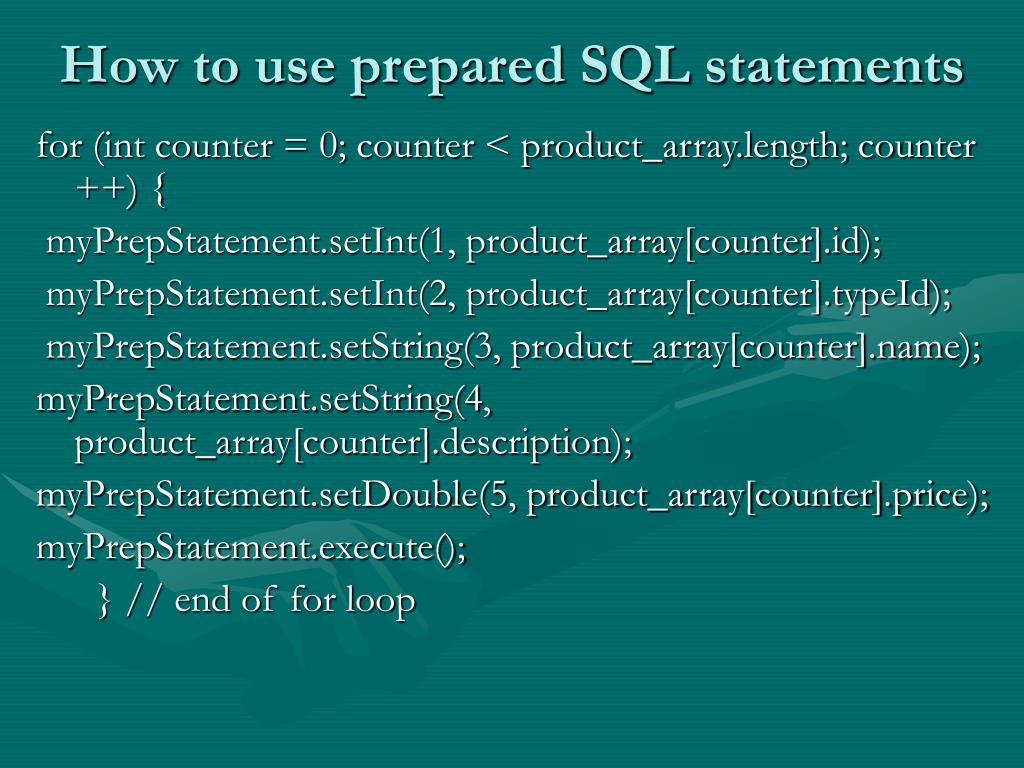 How to use prepared SQL statements

for (int counter = 0; counter < product_array.length; counter ++) {

myPrepStatement.setInt(1, product_array[counter].id);

myPrepStatement.setInt(2, product_array[counter].typeId);

myPrepStatement.setString(3, product_array[counter].name);

myPrepStatement.setString(4, product_array[counter].description);

myPrepStatement.setDouble(5, product_array[counter].price);

myPrepStatement.execute();

} // end of for loop